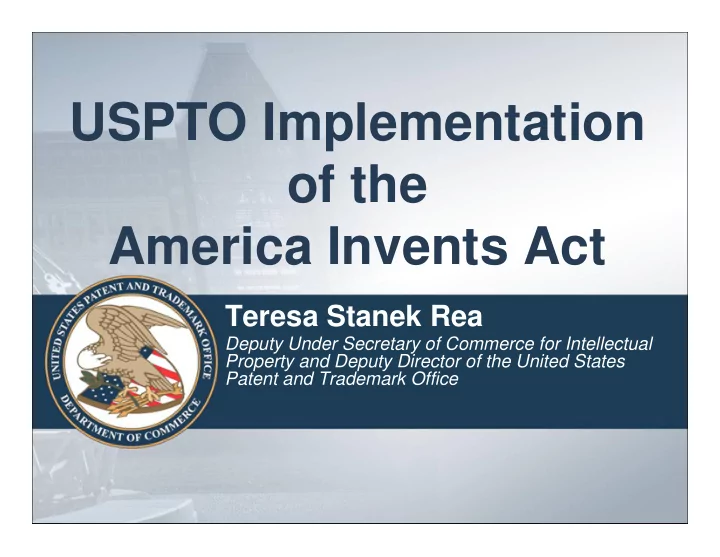 USPTO Implementation of the America Invents Act

UNITED STATES PATENT AND TRADEMARK OFFICE
DEPARTMENT OF COMMERCE

Teresa Stanek Rea

Deputy Under Secretary of Commerce for Intellectual Property and Deputy Director of the United States Patent and Trademark Office